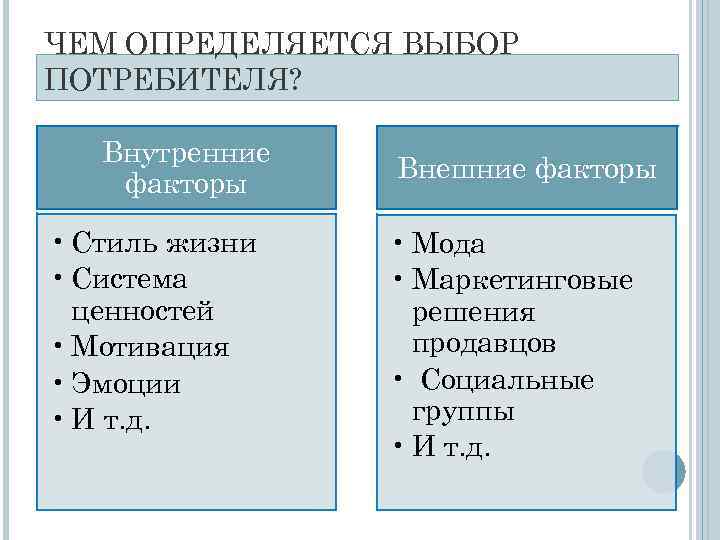 ЧЕМ ОПРЕДЕЛЯЕТСЯ ВЫБОР ПОТРЕБИТЕЛЯ?

Внутренние факторы

• Стиль жизни
• Система ценностей
• Мотивация
• Эмоции
• И т.д.

Внешние факторы

• Мода
• Маркетинговые решения продавцов
• Социальные группы
• И т.д.